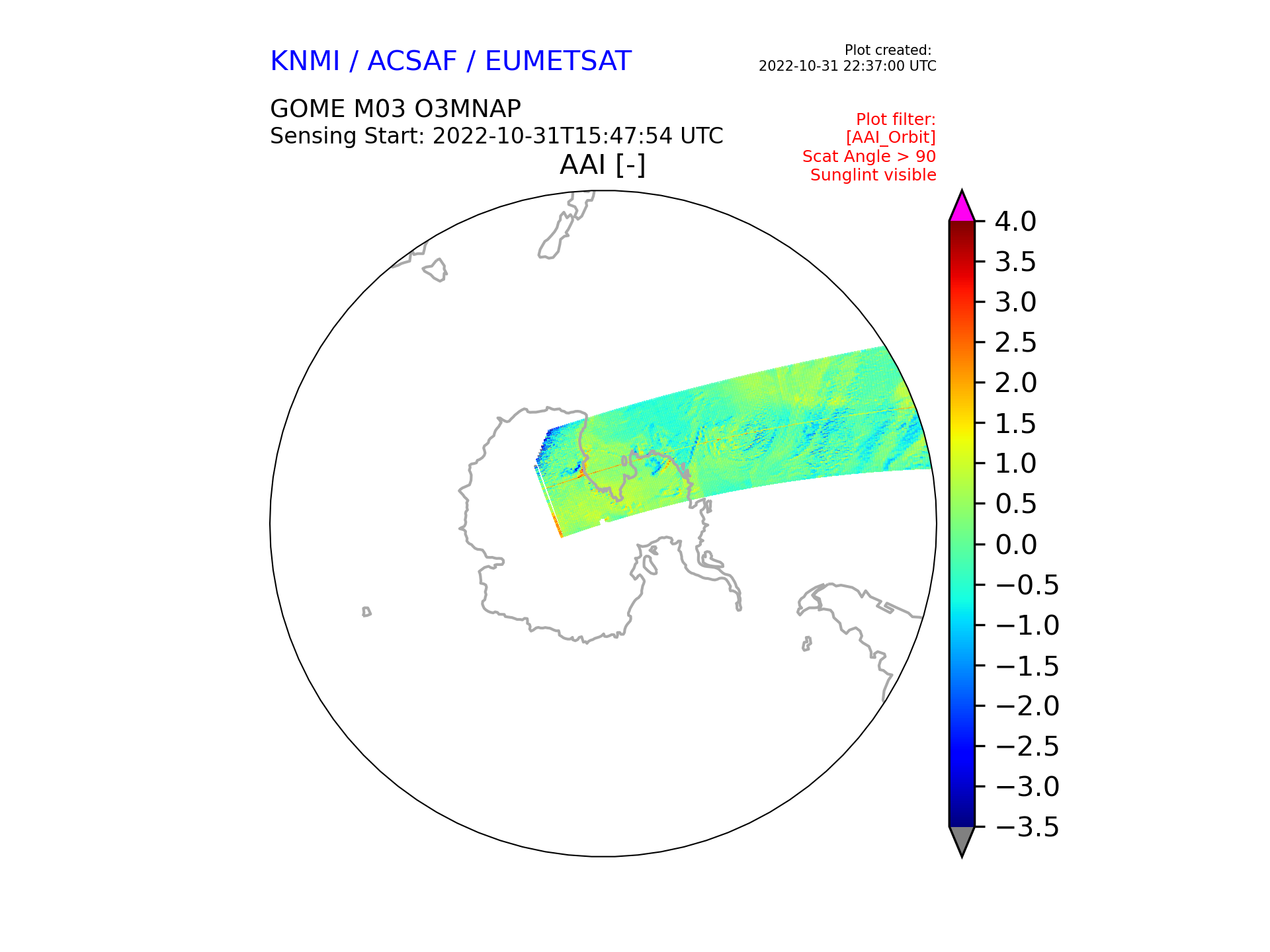 KNMI / ACSAF / EUMETSAT

Plot created:
2022-10-31 22:37:00 UTC

GOME M03 O3MNAP
Sensing Start: 2022-10-31T15:47:54 UTC

Plot filter:
[AAI_Orbit]
Scat Angle > 90
Sunglint visible

AAI [-]

4.0
3.5
3.0
2.5
2.0
1.5
1.0
0.5
0.0
−0.5
−1.0
−1.5
−2.0
−2.5
−3.0
−3.5